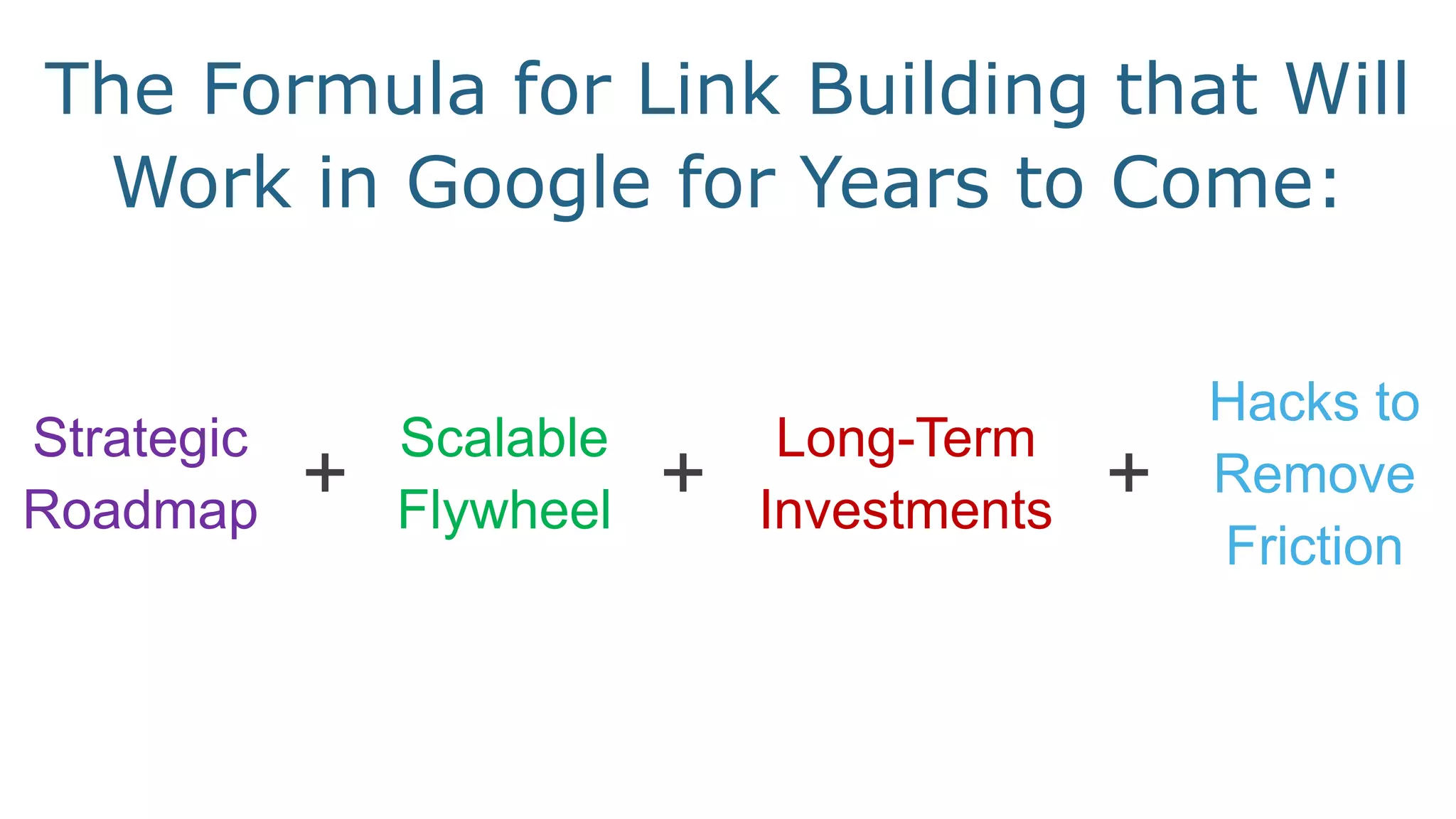 The Formula for Link Building that Will Work in Google for Years to Come:

Strategic Roadmap + Scalable Flywheel + Long-Term Investments + Hacks to Remove Friction